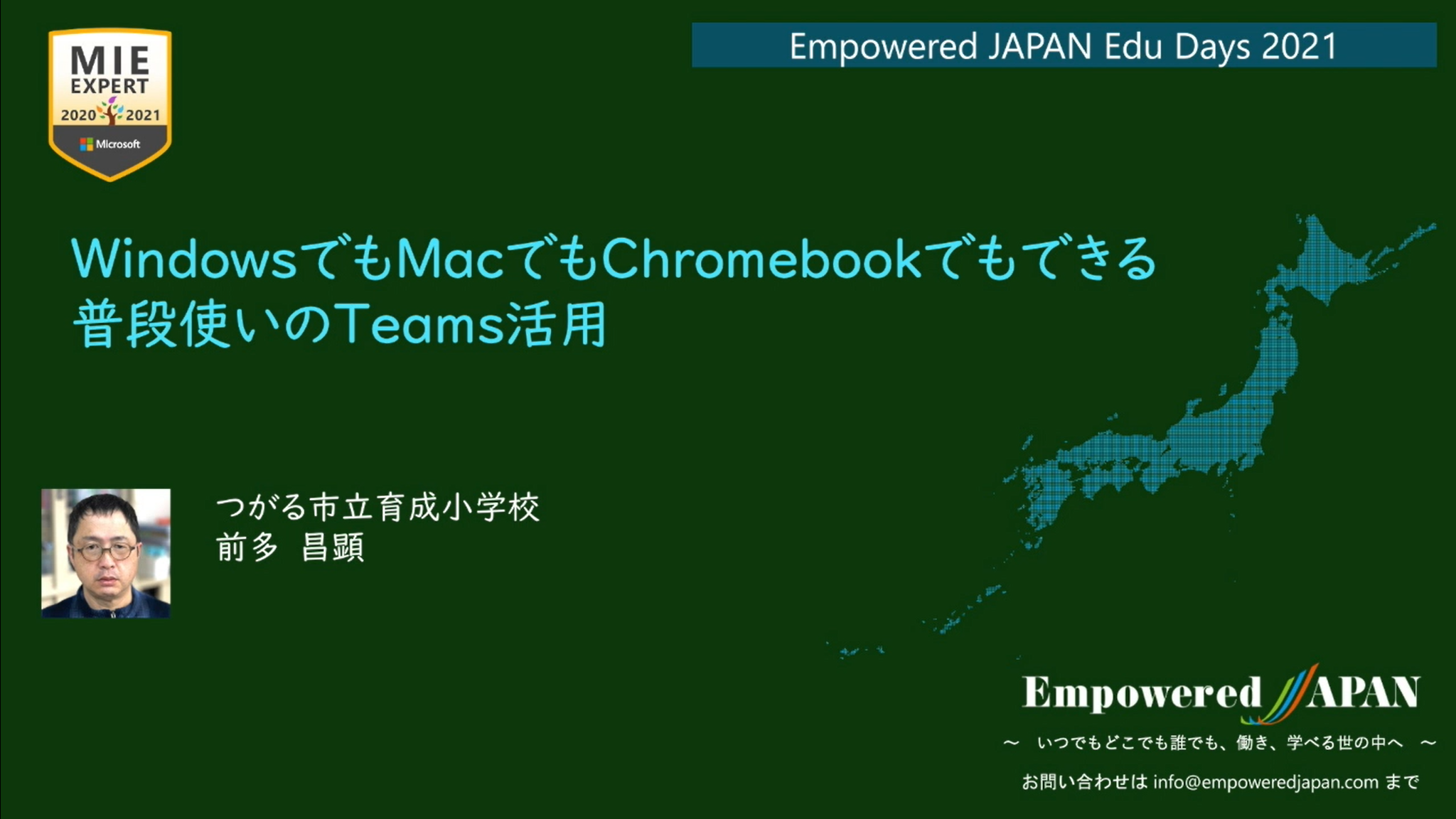 MIE EXPERT
2020 2021
Microsoft

Empowered JAPAN Edu Days 2021

WindowsでもMacでもChromebookでもできる
普段使いのTeams活用

つがる市立育成小学校
前多 昌顕

Empowered JAPAN
～ いつでもどこでも誰でも、働き、学べる世の中へ ～
お問い合わせは info@empoweredjapan.com まで